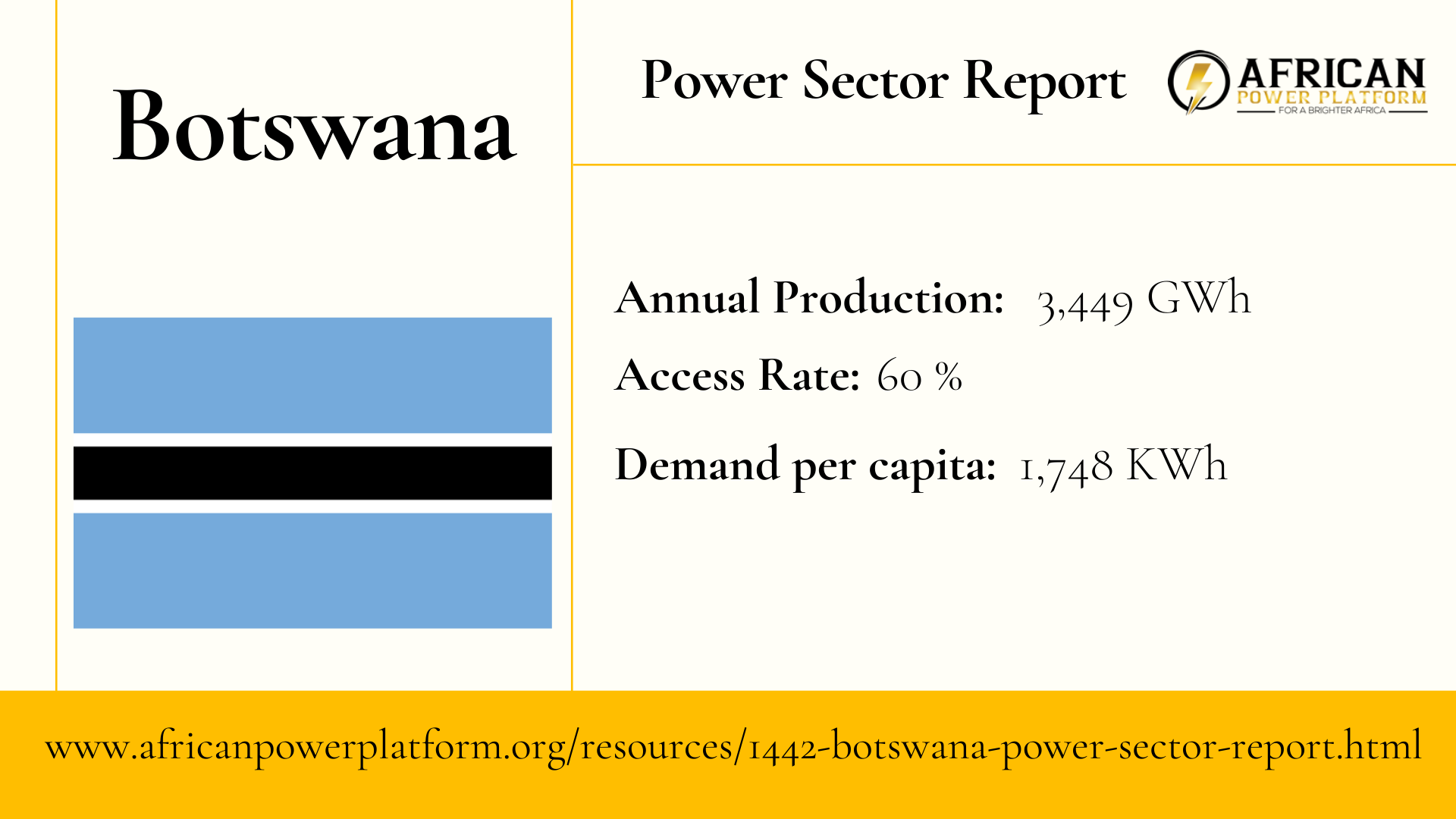 Botswana

Power Sector Report

AFRICAN POWER PLATFORM
FOR A BRIGHTER AFRICA

Annual Production: 3,449 GWh

Access Rate: 60 %

Demand per capita: 1,748 KWh

www.africanpowerplatform.org/resources/1442-botswana-power-sector-report.html